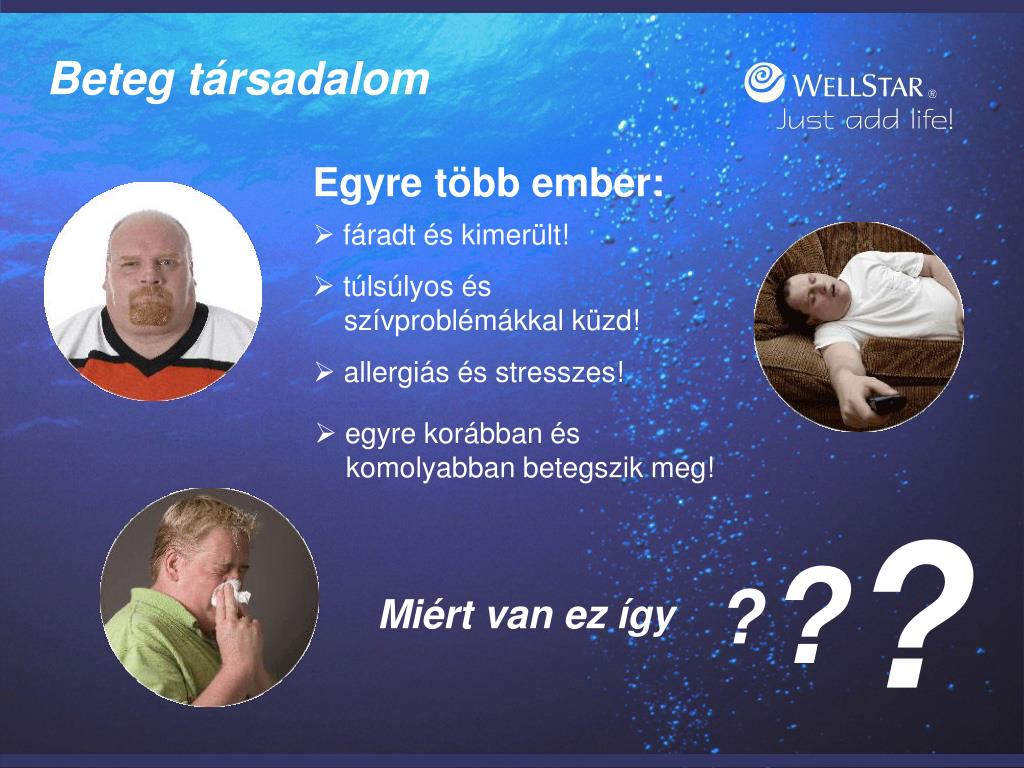 Beteg társadalom

WELLSTAR ®
Just add life!

Egyre több ember:

➢ fáradt és kimerült!

➢ túlsúlyos és szívproblémákkal küzd!

➢ allergiás és stresszes!

➢ egyre korábban és komolyabban betegszik meg!

Miért van ez így ???